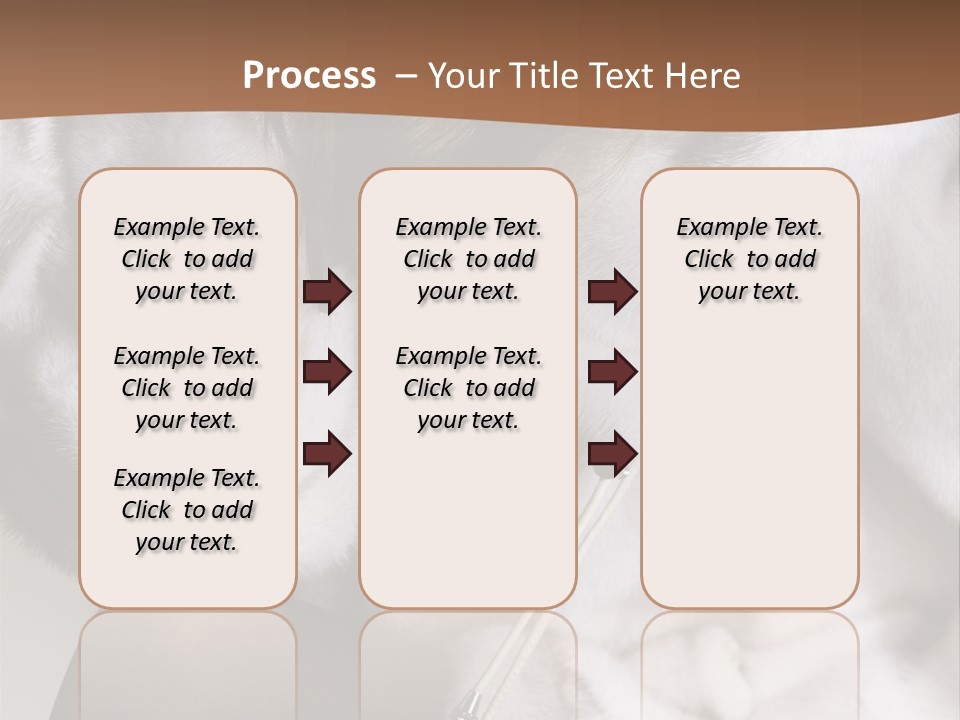 Process – Your Title Text Here

Example Text. Click to add your text.

Example Text. Click to add your text.

Example Text. Click to add your text.

Example Text. Click to add your text.

Example Text. Click to add your text.

Example Text. Click to add your text.